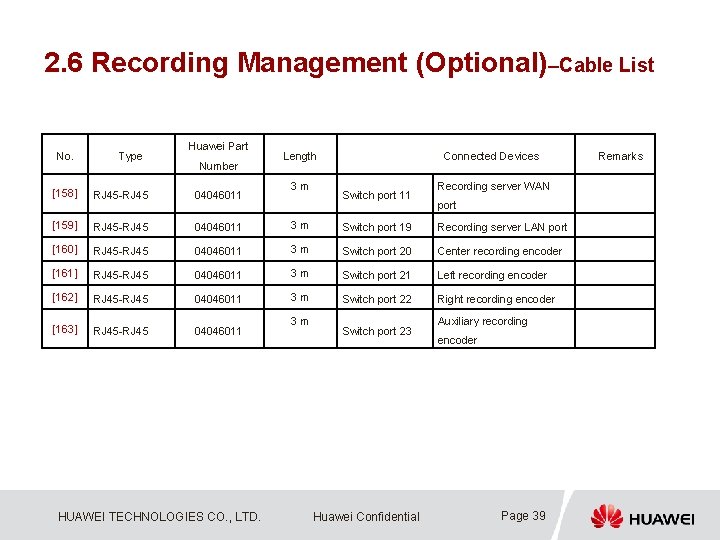 2.6 Recording Management (Optional)–Cable List

| No. | Type | Huawei Part Number | Length | Connected Devices | | Remarks |
|---|---|---|---|---|---|---|
| [158] | RJ45-RJ45 | 04046011 | 3 m | Switch port 11 | Recording server WAN port | |
| [159] | RJ45-RJ45 | 04046011 | 3 m | Switch port 19 | Recording server LAN port | |
| [160] | RJ45-RJ45 | 04046011 | 3 m | Switch port 20 | Center recording encoder | |
| [161] | RJ45-RJ45 | 04046011 | 3 m | Switch port 21 | Left recording encoder | |
| [162] | RJ45-RJ45 | 04046011 | 3 m | Switch port 22 | Right recording encoder | |
| [163] | RJ45-RJ45 | 04046011 | 3 m | Switch port 23 | Auxiliary recording encoder | |

HUAWEI TECHNOLOGIES CO., LTD. Huawei Confidential Page 39 HUAWEI